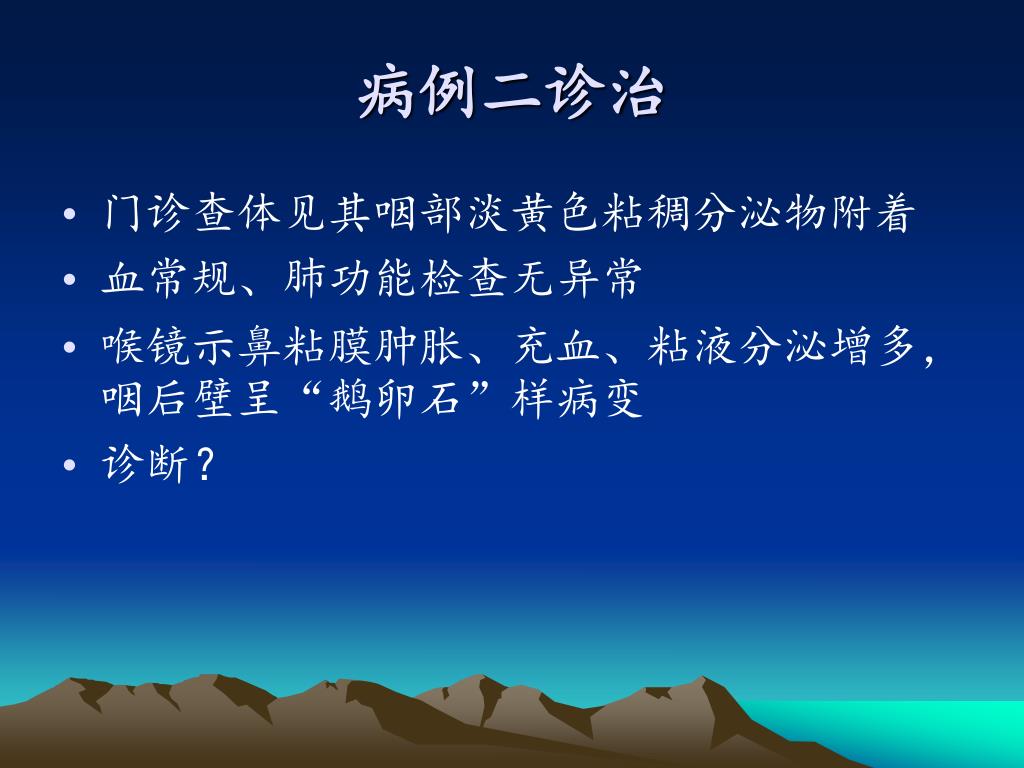 病例二诊治

• 门诊查体见其咽部淡黄色粘稠分泌物附着
• 血常规、肺功能检查无异常
• 喉镜示鼻粘膜肿胀、充血、粘液分泌增多，咽后壁呈“鹅卵石”样病变
• 诊断？